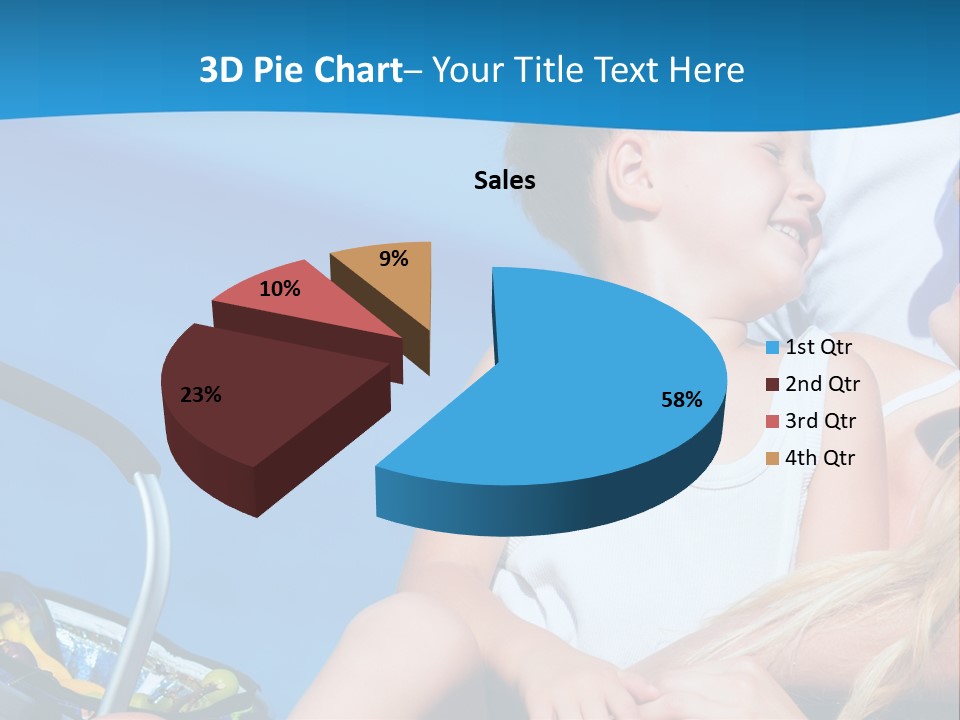 3D Pie Chart– Your Title Text Here

Sales

9%
10%
23%
58%

1st Qtr
2nd Qtr
3rd Qtr
4th Qtr